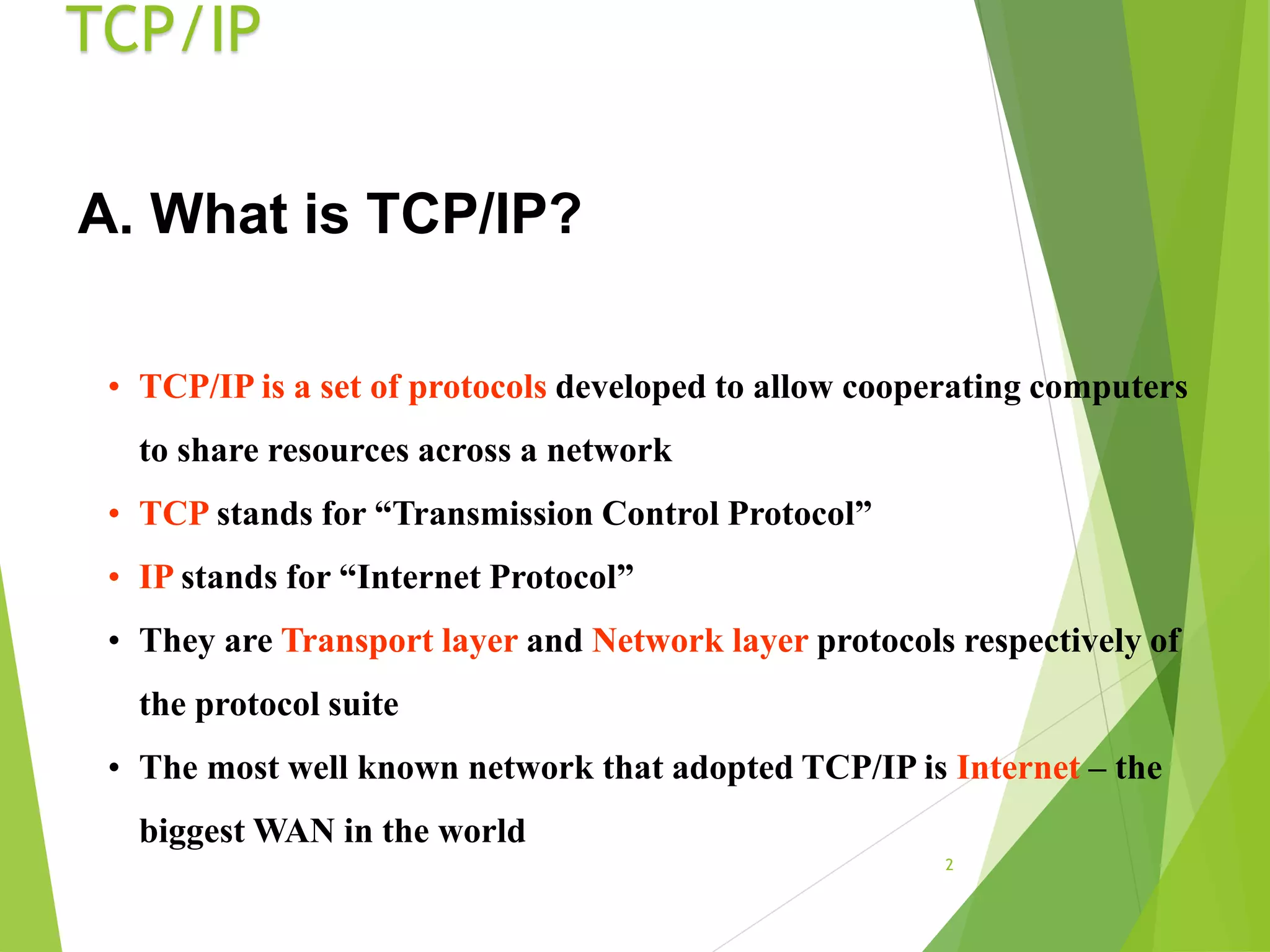 TCP/IP

A. What is TCP/IP?

• TCP/IP is a set of protocols developed to allow cooperating computers to share resources across a network

• TCP stands for “Transmission Control Protocol”

• IP stands for “Internet Protocol”

• They are Transport layer and Network layer protocols respectively of the protocol suite

• The most well known network that adopted TCP/IP is Internet – the biggest WAN in the world

2